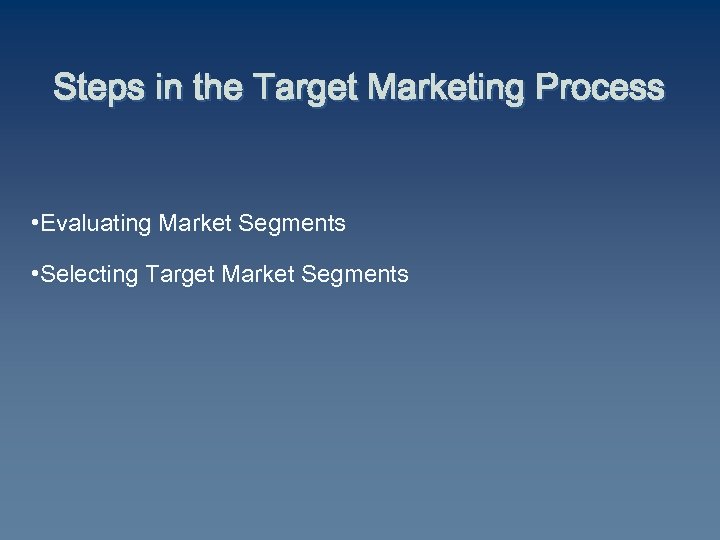 Steps in the Target Marketing Process

•Evaluating Market Segments

•Selecting Target Market Segments